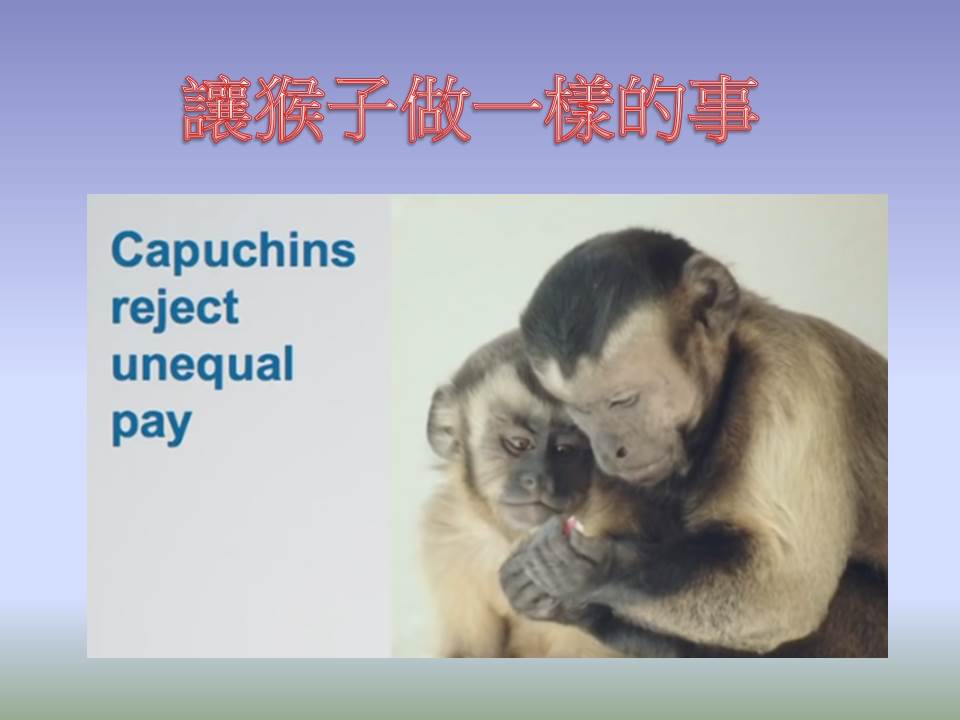 讓猴子做一樣的事

Capuchins reject unequal pay